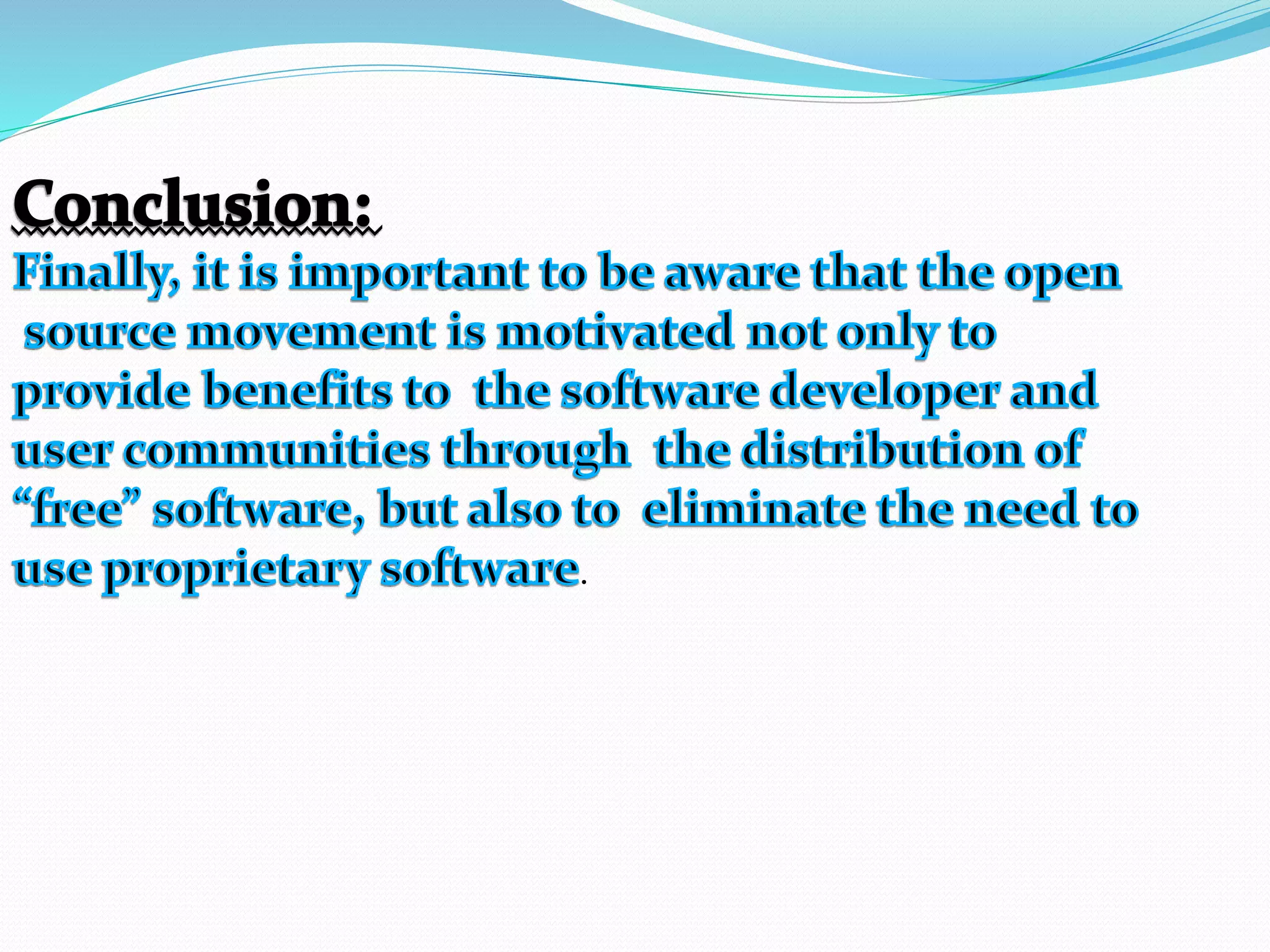 Conclusion:

Finally, it is important to be aware that the open source movement is motivated not only to provide benefits to the software developer and user communities through the distribution of “free” software, but also to eliminate the need to use proprietary software.